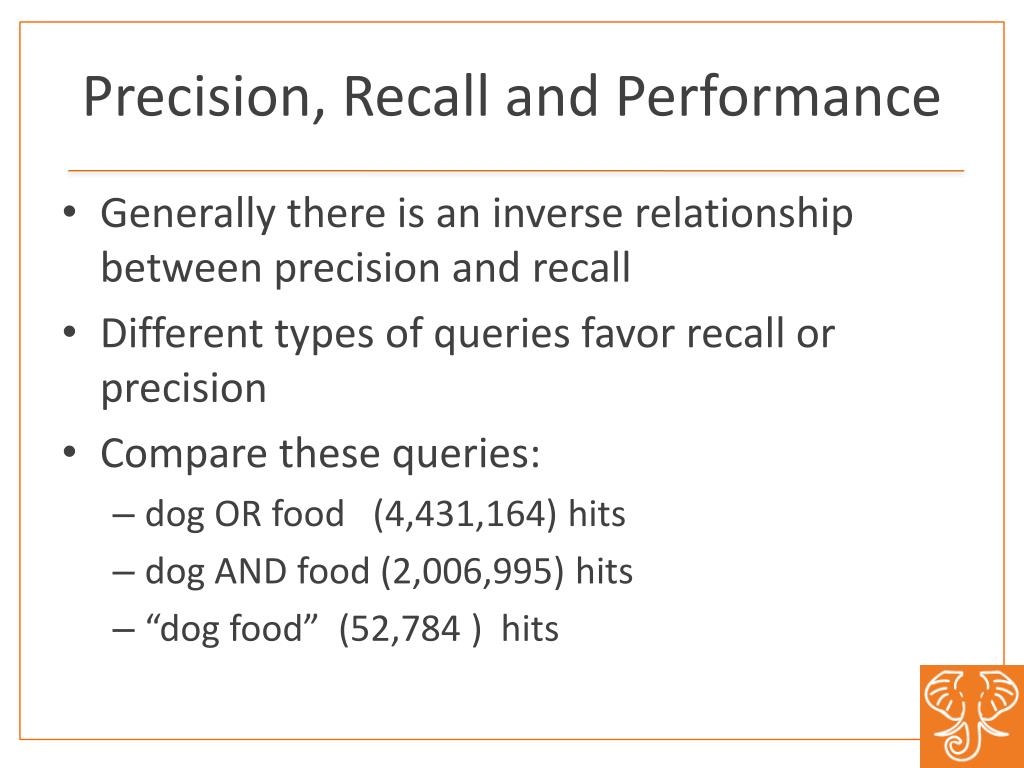 Precision, Recall and Performance

• Generally there is an inverse relationship between precision and recall

• Different types of queries favor recall or precision

• Compare these queries:

– dog OR food (4,431,164) hits

– dog AND food (2,006,995) hits

– “dog food” (52,784 ) hits